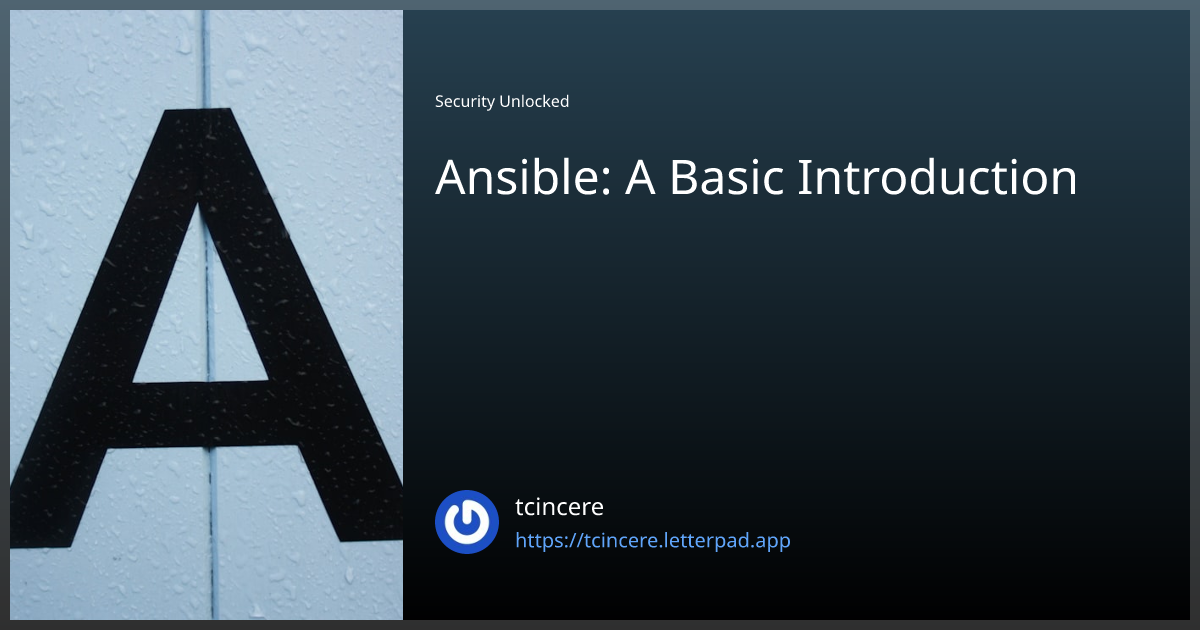 A

Security Unlocked

Ansible: A Basic Introduction

tcincere
https://tcincere.letterpad.app